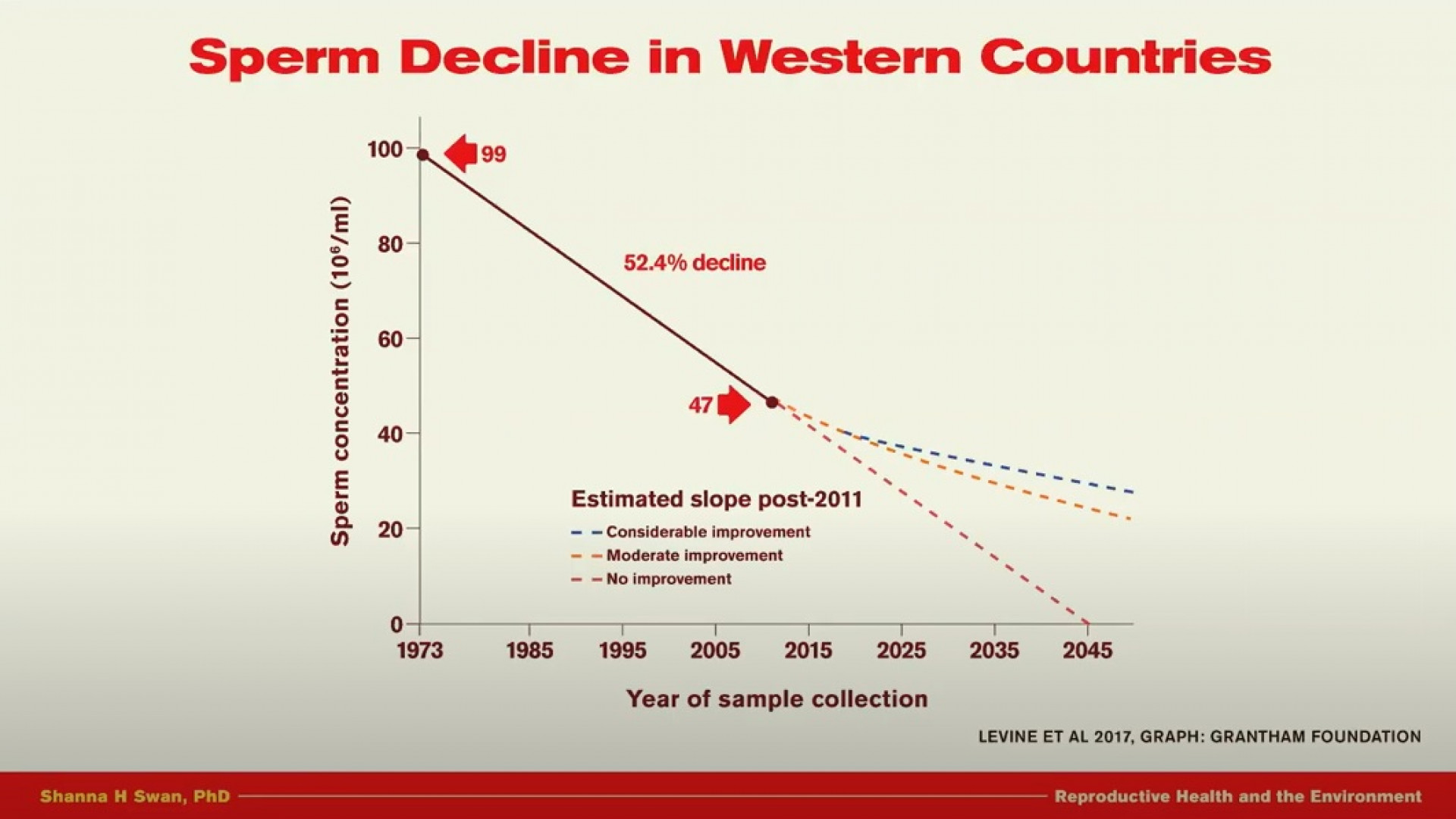 Sperm Decline in Western Countries

Sperm concentration ($10^6$/ml)

100
80
60
40
20
0

99

52.4% decline

47

Estimated slope post-2011
Considerable improvement
Moderate improvement
No improvement

1973 1985 1995 2005 2015 2025 2035 2045

Year of sample collection

LEVINE ET AL 2017, GRAPH: GRANTHAM FOUNDATION

Shanna H Swan, PhD

Reproductive Health and the Environment